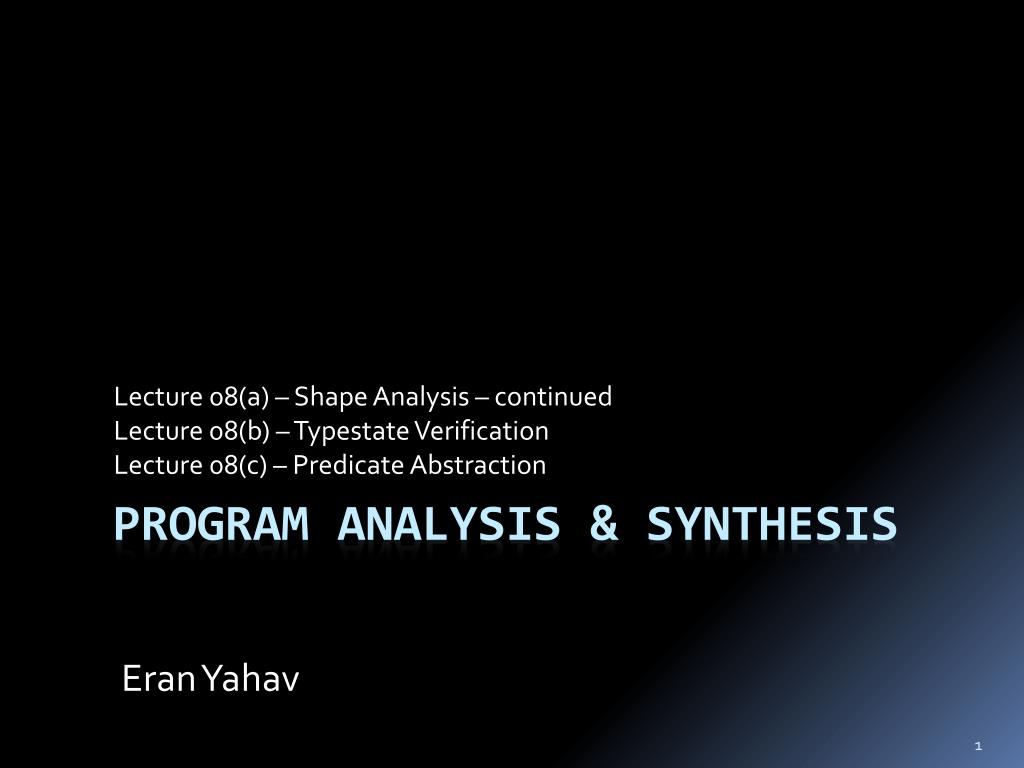 Lecture 08(a) – Shape Analysis – continued
Lecture 08(b) – Typestate Verification
Lecture 08(c) – Predicate Abstraction

PROGRAM ANALYSIS & SYNTHESIS

Eran Yahav

1